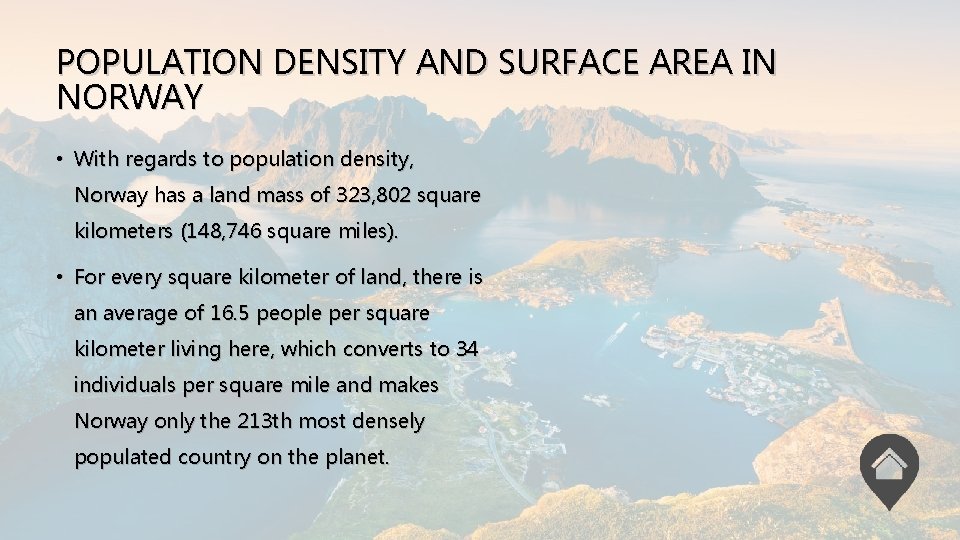 POPULATION DENSITY AND SURFACE AREA IN NORWAY

• With regards to population density, Norway has a land mass of 323,802 square kilometers (148,746 square miles).

• For every square kilometer of land, there is an average of 16.5 people per square kilometer living here, which converts to 34 individuals per square mile and makes Norway only the 213th most densely populated country on the planet.